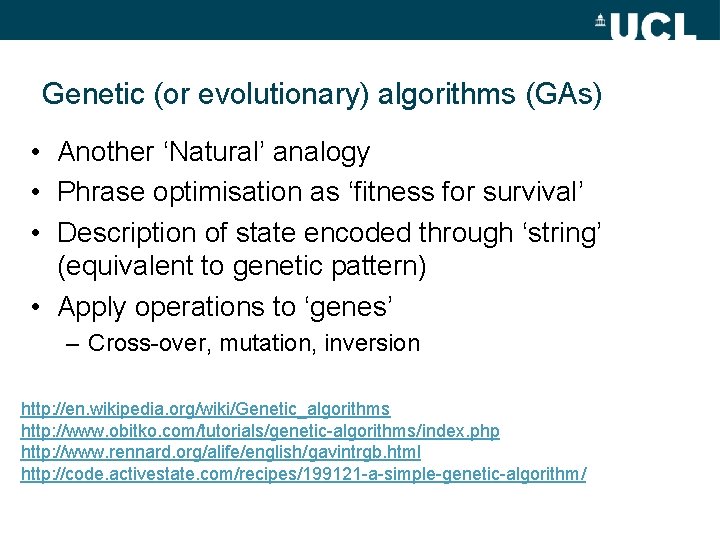 UCL

Genetic (or evolutionary) algorithms (GAs)

• Another ‘Natural’ analogy
• Phrase optimisation as ‘fitness for survival’
• Description of state encoded through ‘string’ (equivalent to genetic pattern)
• Apply operations to ‘genes’
– Cross-over, mutation, inversion

http://en.wikipedia.org/wiki/Genetic_algorithms
http://www.obitko.com/tutorials/genetic-algorithms/index.php
http://www.rennard.org/alife/english/gavintrgb.html
http://code.activestate.com/recipes/199121-a-simple-genetic-algorithm/